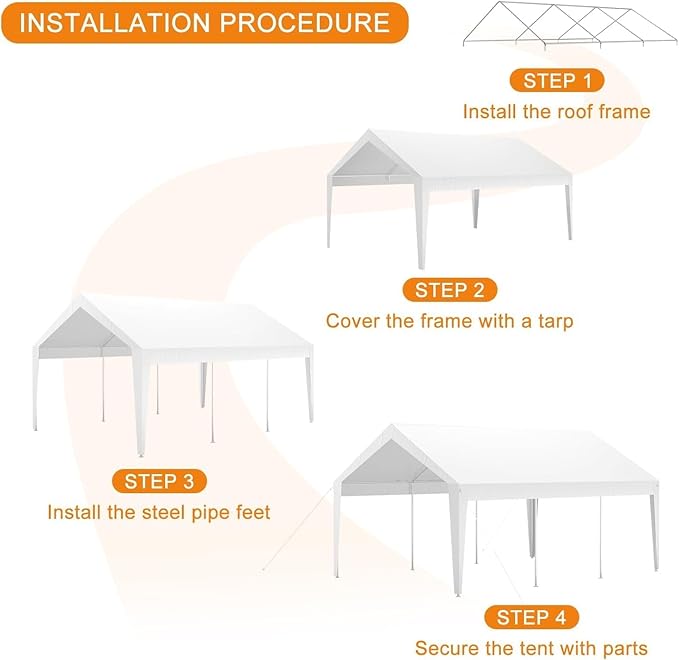 INSTALLATION PROCEDURE

STEP 1
Install the roof frame

STEP 2
Cover the frame with a tarp

STEP 3
Install the steel pipe feet

STEP 4
Secure the tent with parts